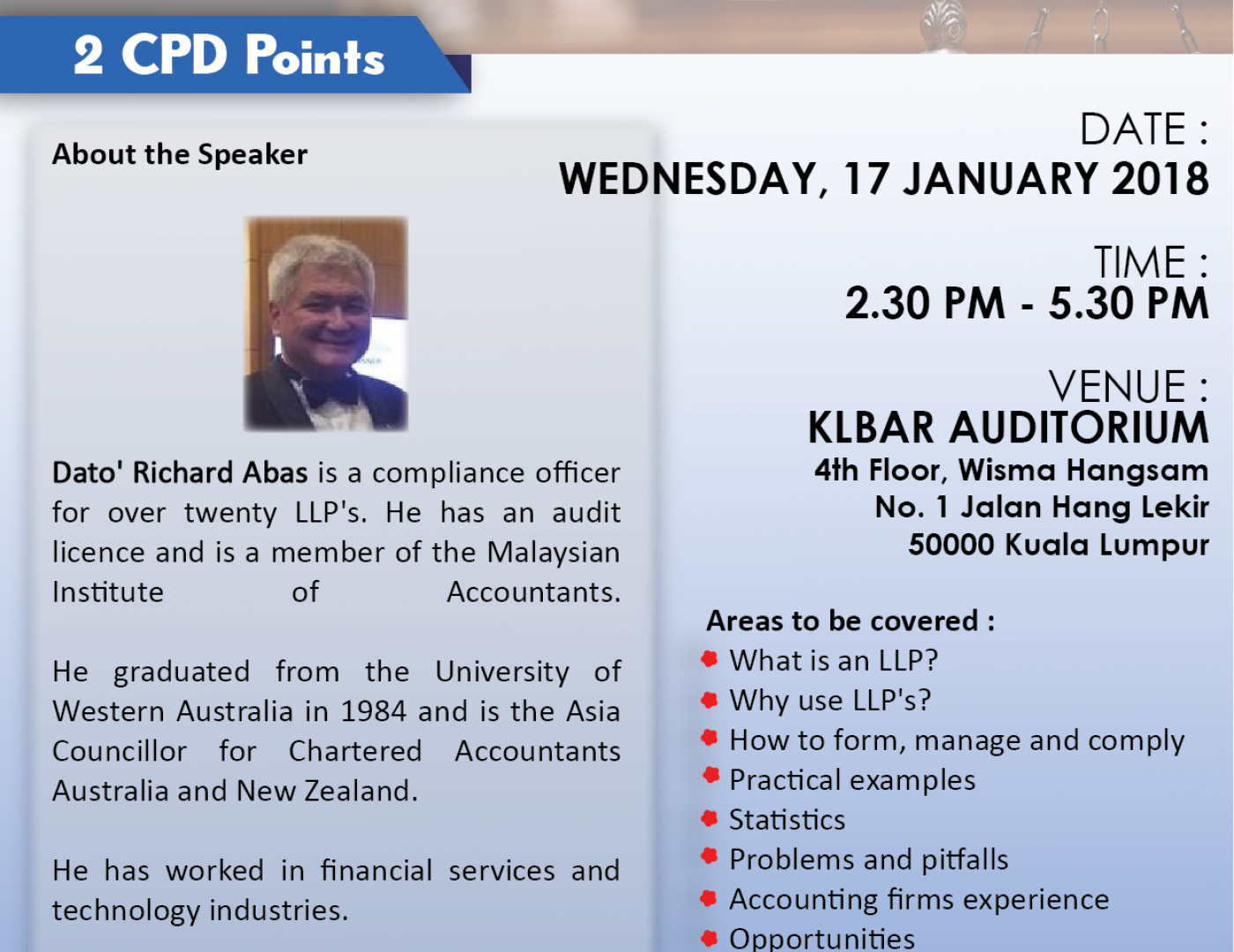 2 CPD Points

About the Speaker

Dato' Richard Abas is a compliance officer for over twenty LLP's. He has an audit licence and is a member of the Malaysian Institute of Accountants.

He graduated from the University of Western Australia in 1984 and is the Asia Councillor for Chartered Accountants Australia and New Zealand.

He has worked in financial services and technology industries.

DATE :
WEDNESDAY, 17 JANUARY 2018

TIME :
2.30 PM - 5.30 PM

VENUE :
KLBAR AUDITORIUM
4th Floor, Wisma Hangsam
No. 1 Jalan Hang Lekir
50000 Kuala Lumpur

Areas to be covered :
What is an LLP?
Why use LLP's?
How to form, manage and comply
Practical examples
Statistics
Problems and pitfalls
Accounting firms experience
Opportunities